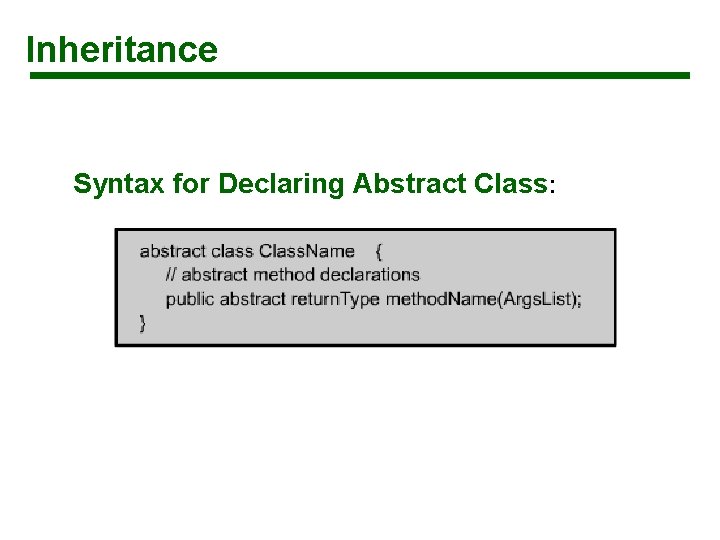 Inheritance

Syntax for Declaring Abstract Class:

abstract class ClassName {
// abstract method declarations
public abstract returnType methodName(ArgsList);
}